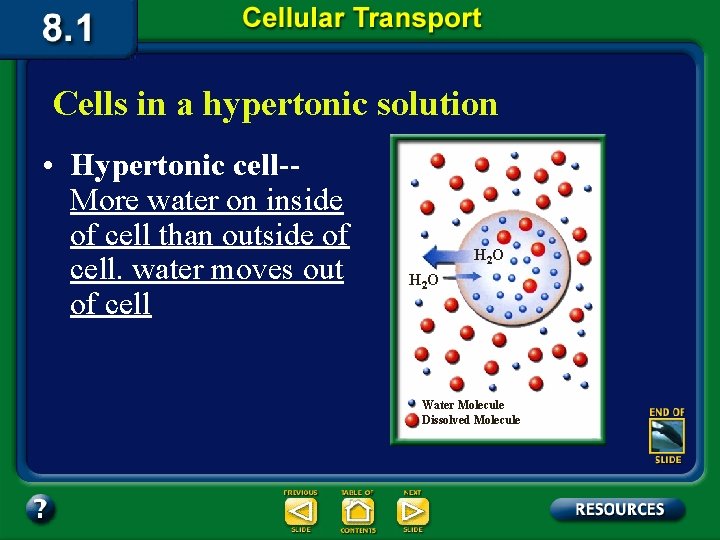 8.1

Cellular Transport

Cells in a hypertonic solution

• Hypertonic cell-- More water on inside of cell than outside of cell. water moves out of cell

$H_2O$

$H_2O$

Water Molecule

Dissolved Molecule

END OF SLIDE

?

PREVIOUS SLIDE

TABLE OF CONTENTS

NEXT SLIDE

RESOURCES